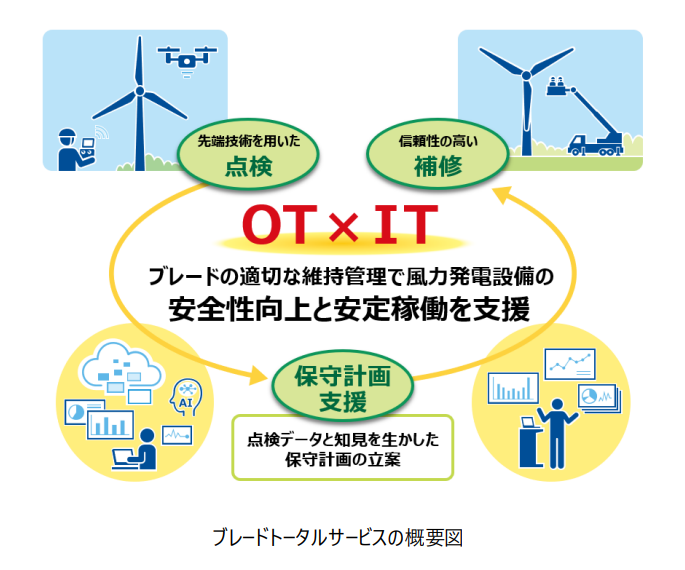 先端技術を用いた
点検

信頼性の高い
補修

OT × IT

ブレードの適切な維持管理で風力発電設備の
安全性向上と安定稼働を支援

AI

保守計画
支援

点検データと知見を生かした
保守計画の立案

ブレードトータルサービスの概要図